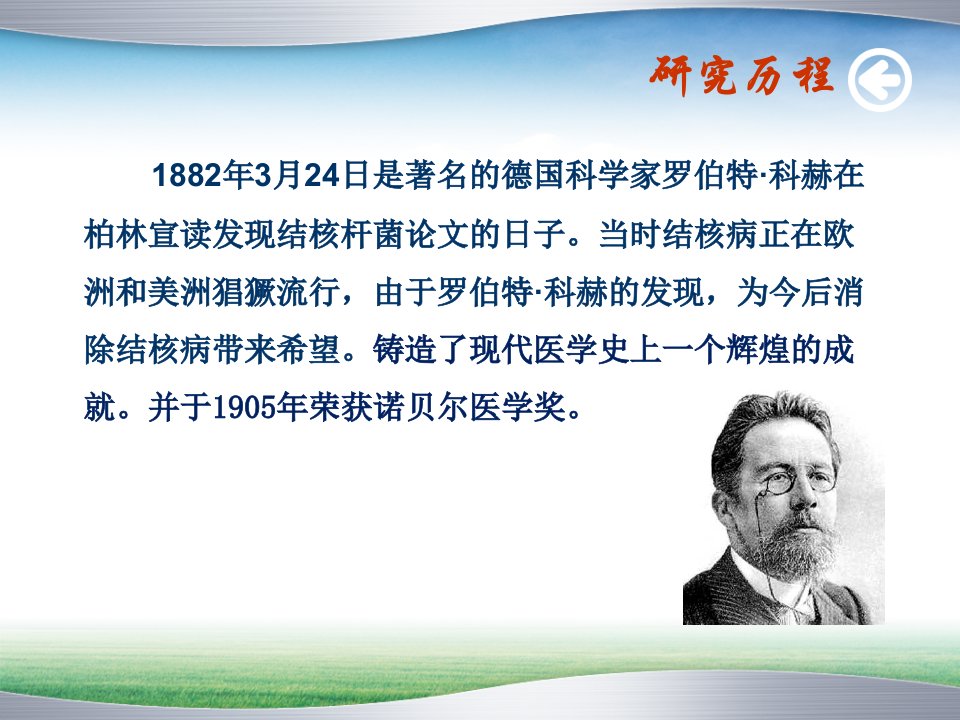 研究历程

1882年3月24日是著名的德国科学家罗伯特·科赫在柏林宣读发现结核杆菌论文的日子。当时结核病正在欧洲和美洲猖獗流行，由于罗伯特·科赫的发现，为今后消除结核病带来希望。铸造了现代医学史上一个辉煌的成就。并于1905年荣获诺贝尔医学奖。